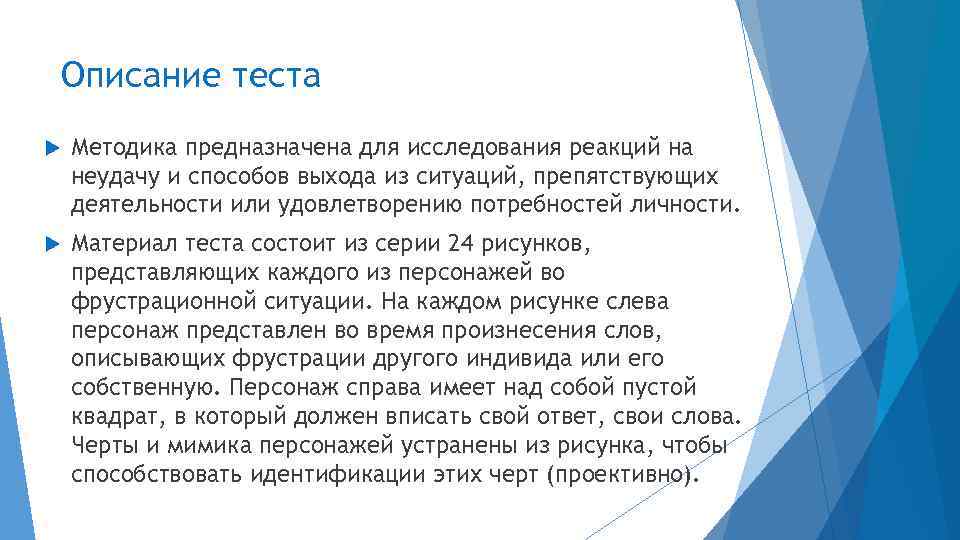 Описание теста

Методика предназначена для исследования реакций на неудачу и способов выхода из ситуаций, препятствующих деятельности или удовлетворению потребностей личности.

Материал теста состоит из серии 24 рисунков, представляющих каждого из персонажей во фрустрационной ситуации. На каждом рисунке слева персонаж представлен во время произнесения слов, описывающих фрустрации другого индивида или его собственную. Персонаж справа имеет над собой пустой квадрат, в который должен вписать свой ответ, свои слова. Черты и мимика персонажей устранены из рисунка, чтобы способствовать идентификации этих черт (проективно).